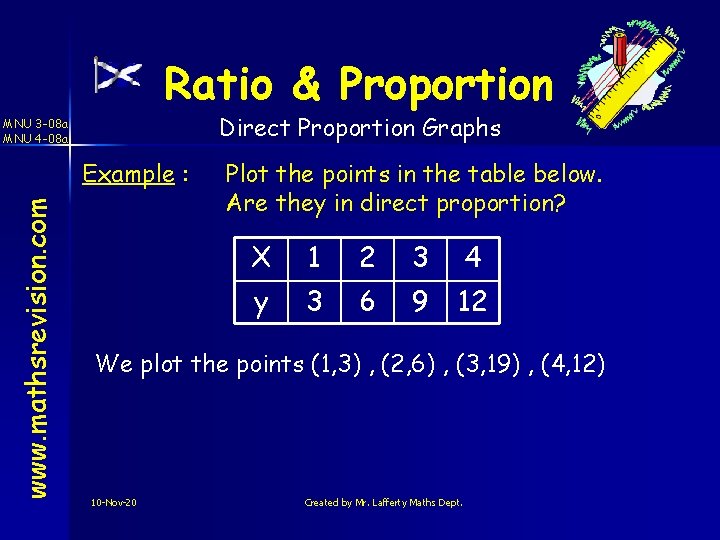 Ratio & Proportion

MNU 3-08a
MNU 4-08a

Direct Proportion Graphs

www.mathsrevision.com

Example : Plot the points in the table below. Are they in direct proportion?

| X | 1 | 2 | 3 | 4 |
|---|---|---|---|---|
| y | 3 | 6 | 9 | 12 |

We plot the points (1,3) , (2,6) , (3,19) , (4,12)

10-Nov-20

Created by Mr. Lafferty Maths Dept.